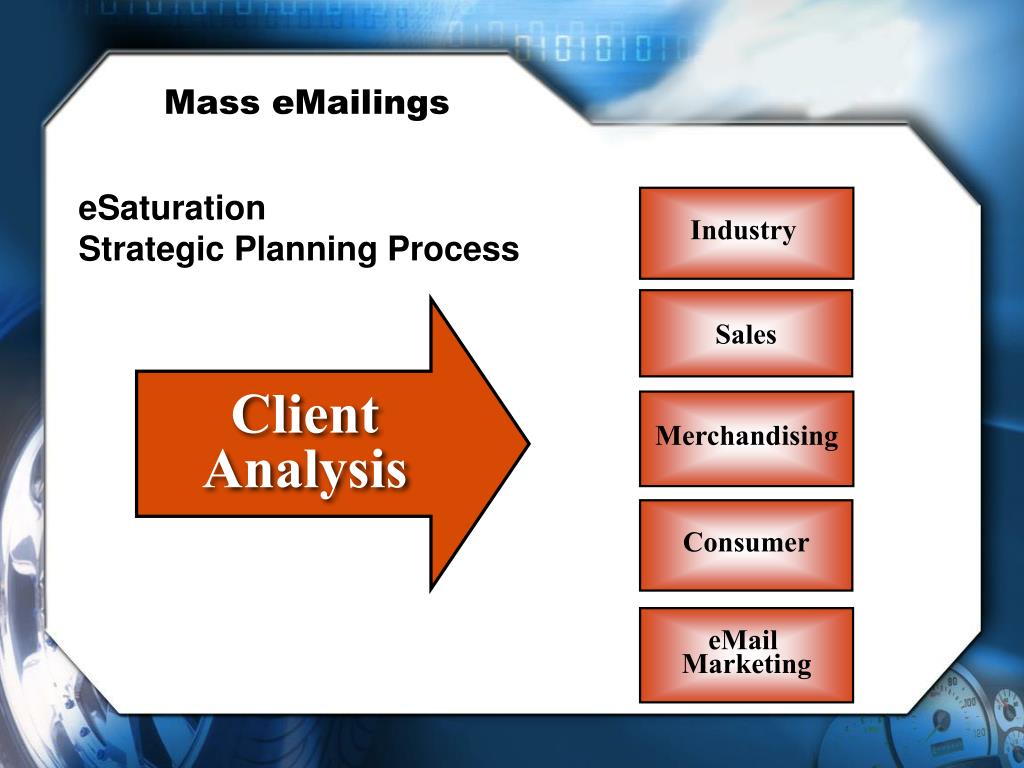 Mass eMailings

eSaturation
Strategic Planning Process

Client
Analysis

Industry

Sales

Merchandising

Consumer

eMail
Marketing